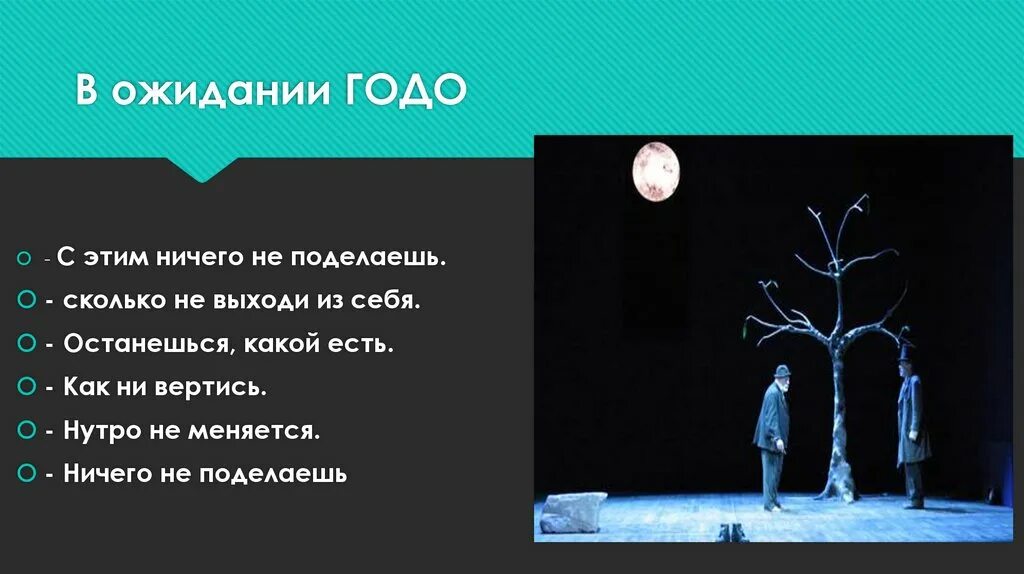 В ожидании ГОДО

- С этим ничего не поделаешь.
- сколько не выходи из себя.
- Останешься, какой есть.
- Как ни вертись.
- Нутро не меняется.
- Ничего не поделаешь